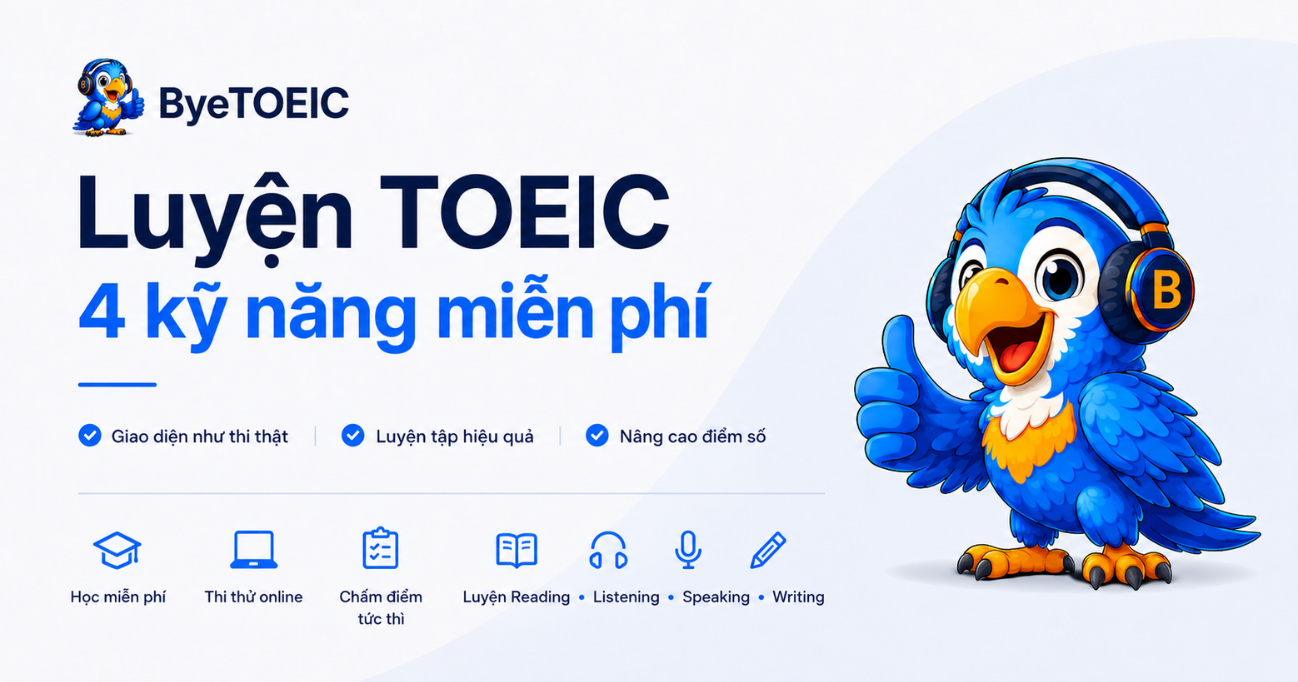 ByeTOEIC

Luyện TOEIC
4 kỹ năng miễn phí

Giao diện như thi thật | Luyện tập hiệu quả | Nâng cao điểm số

Học miễn phí

Thi thử online

Chấm điểm tức thì

Luyện Reading • Listening • Speaking • Writing

B